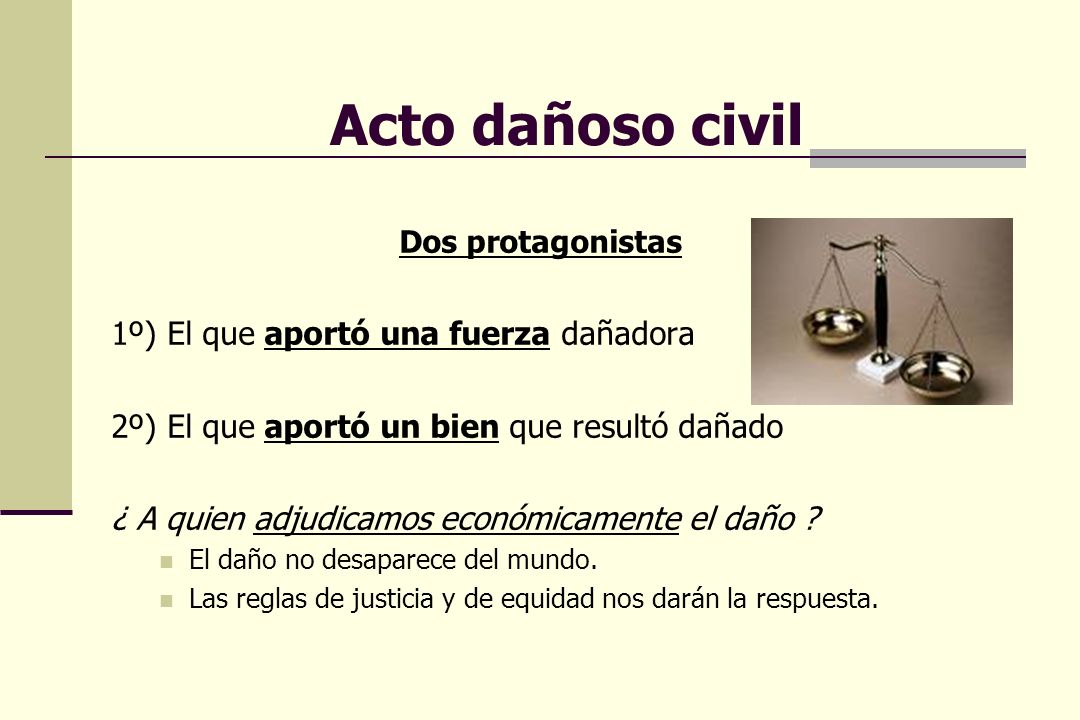 Acto dañoso civil

Dos protagonistas

1º) El que aportó una fuerza dañadora

2º) El que aportó un bien que resultó dañado

¿ A quien adjudicamos económicamente el daño ?

El daño no desaparece del mundo.

Las reglas de justicia y de equidad nos darán la respuesta.